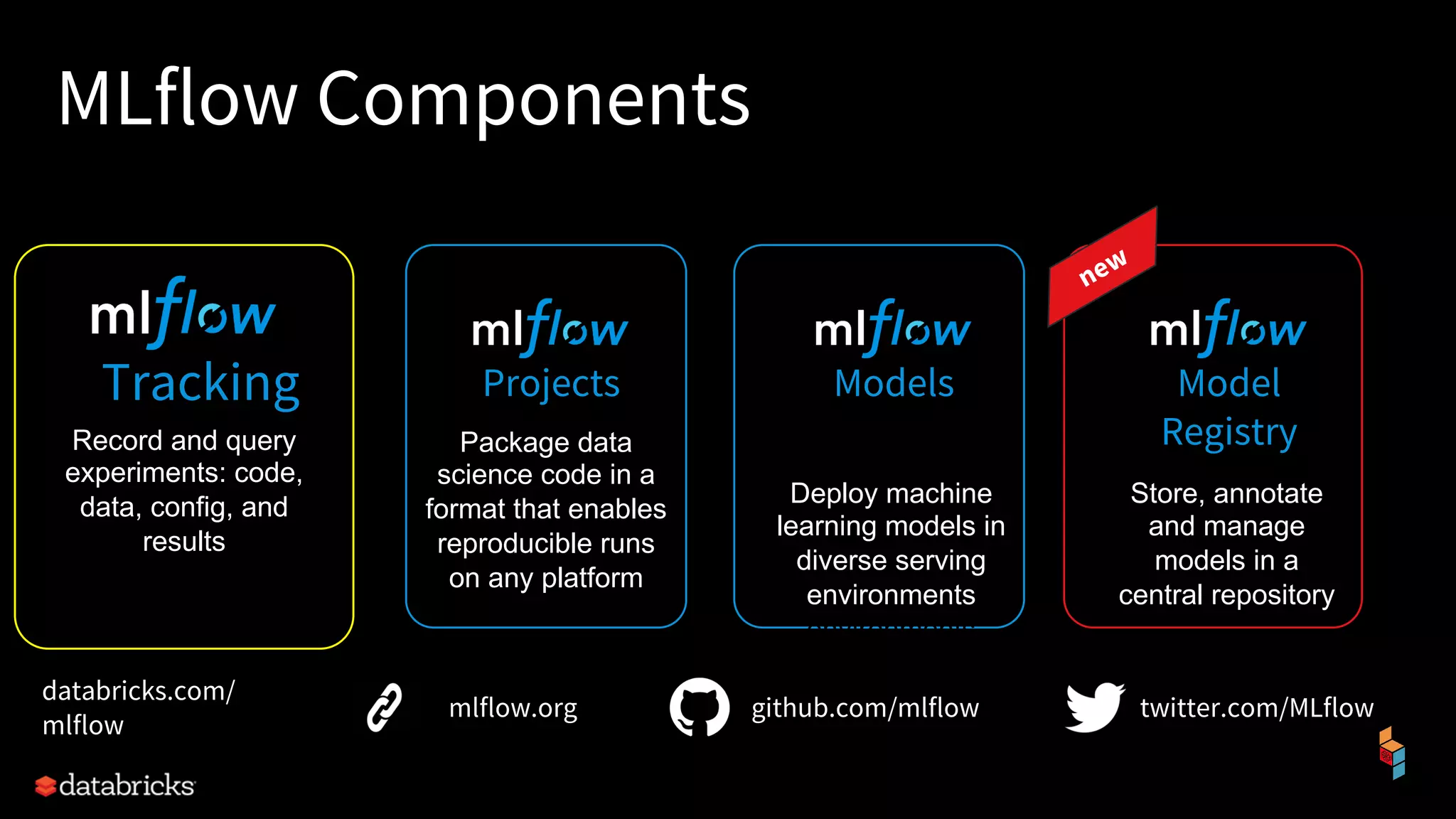 MLflow Components

mlflow
Tracking

Record and query experiments: code, data, config, and results

mlflow
Projects

Package data science code in a format that enables reproducible runs on any platform

mlflow
Models

Deploy machine learning models in diverse serving environments

new

mlflow
Model Registry

Store, annotate and manage models in a central repository

databricks.com/mlflow

mlflow.org

github.com/mlflow

twitter.com/MLflow

databricks